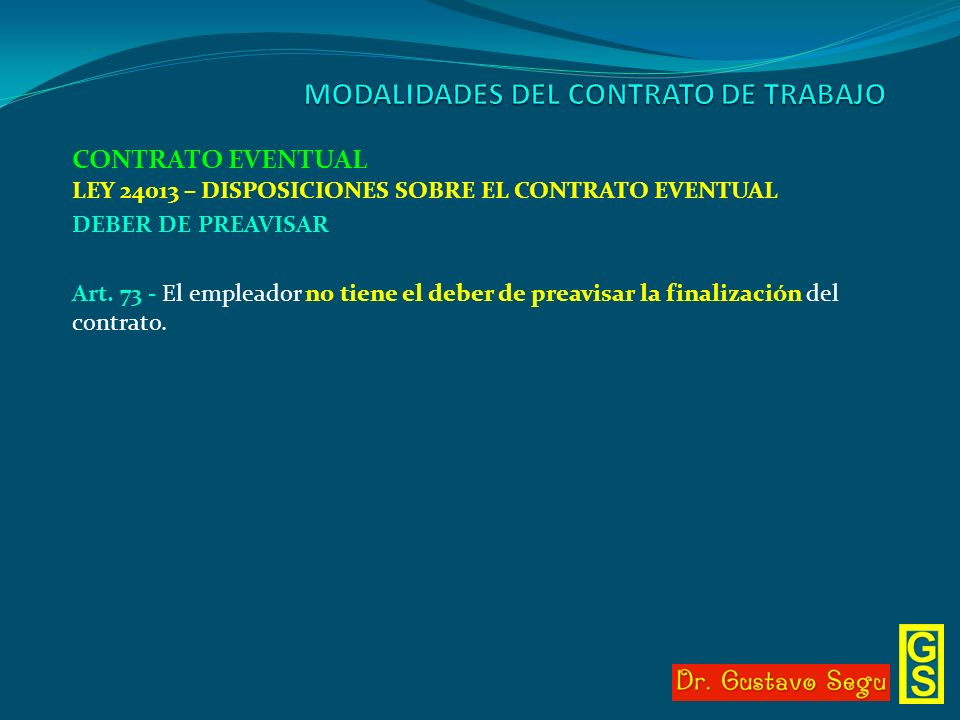 MODALIDADES DEL CONTRATO DE TRABAJO

CONTRATO EVENTUAL
LEY 24013 – DISPOSICIONES SOBRE EL CONTRATO EVENTUAL
DEBER DE PREAVISAR

Art. 73 - El empleador no tiene el deber de preavisar la finalización del contrato.

Dr. Gustavo Segu

GS